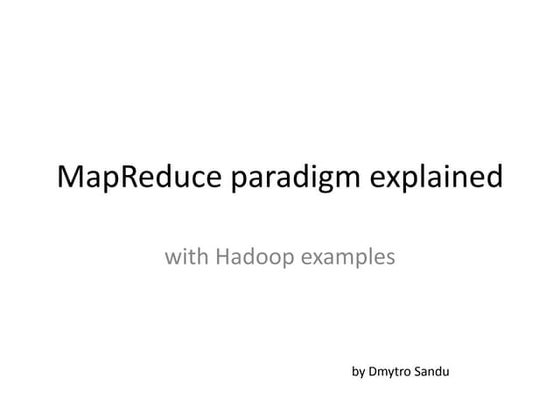 MapReduce paradigm explained

with Hadoop examples

by Dmytro Sandu